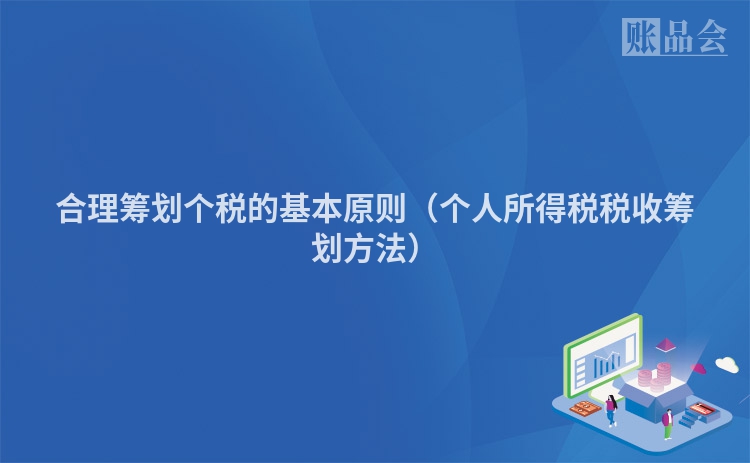 账品会

合理筹划个税的基本原则（个人所得税税收筹划方法）